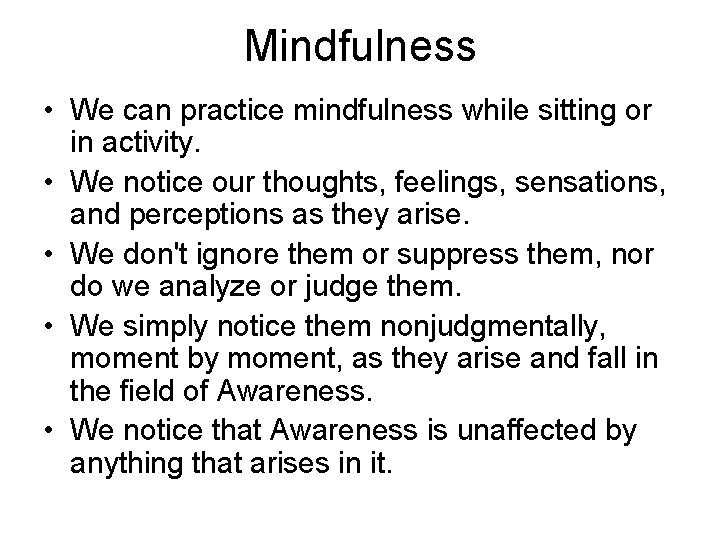 Mindfulness

• We can practice mindfulness while sitting or in activity.
• We notice our thoughts, feelings, sensations, and perceptions as they arise.
• We don't ignore them or suppress them, nor do we analyze or judge them.
• We simply notice them nonjudgmentally, moment by moment, as they arise and fall in the field of Awareness.
• We notice that Awareness is unaffected by anything that arises in it.